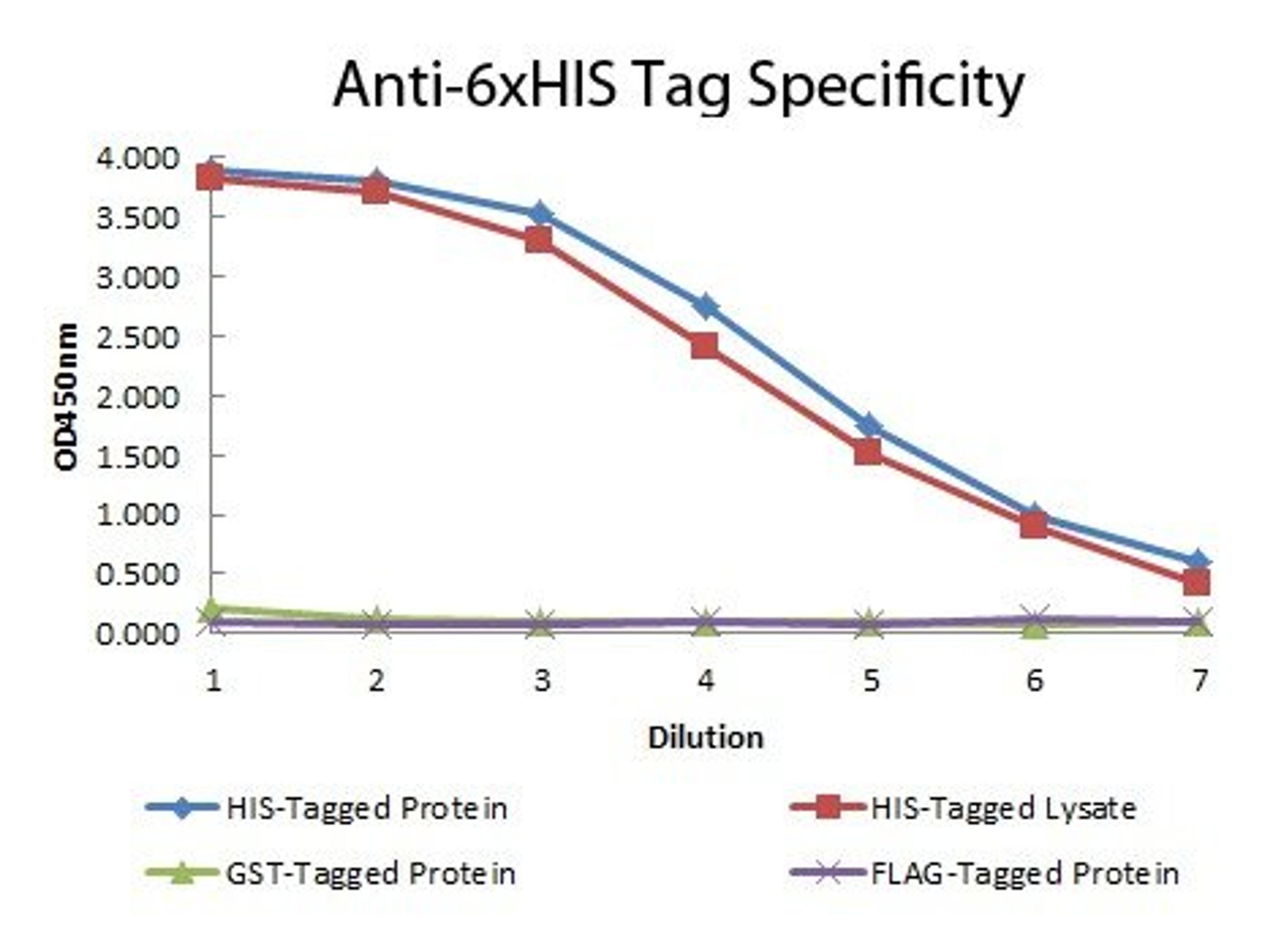 Anti-6xHIS Tag Specificity

OD450nm

4.000
3.500
3.000
2.500
2.000
1.500
1.000
0.500
0.000

1 2 3 4 5 6 7

Dilution

HIS-Tagged Protein
HIS-Tagged Lysate
GST-Tagged Protein
FLAG-Tagged Protein